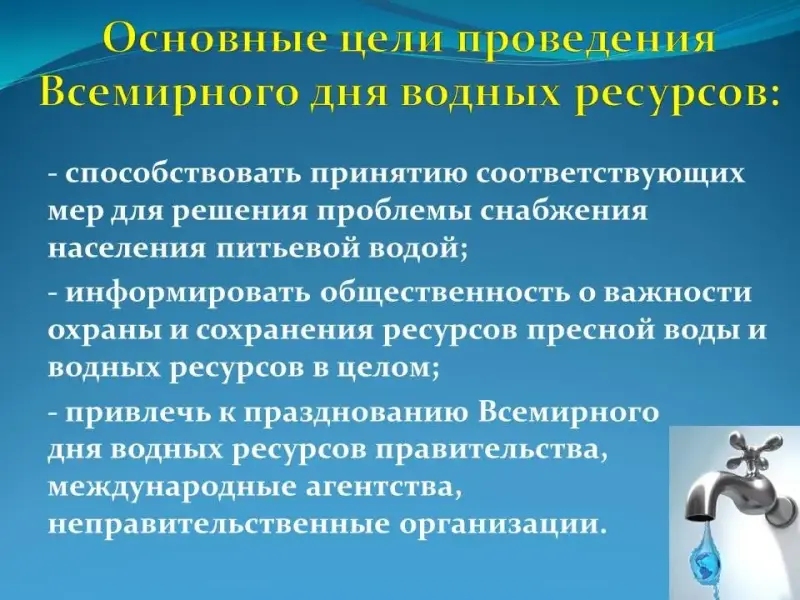 Основные цели проведения Всемирного дня водных ресурсов:

- способствовать принятию соответствующих мер для решения проблемы снабжения населения питьевой водой;

- информировать общественность о важности охраны и сохранения ресурсов пресной воды и водных ресурсов в целом;

- привлечь к празднованию Всемирного дня водных ресурсов правительства, международные агентства, неправительственные организации.